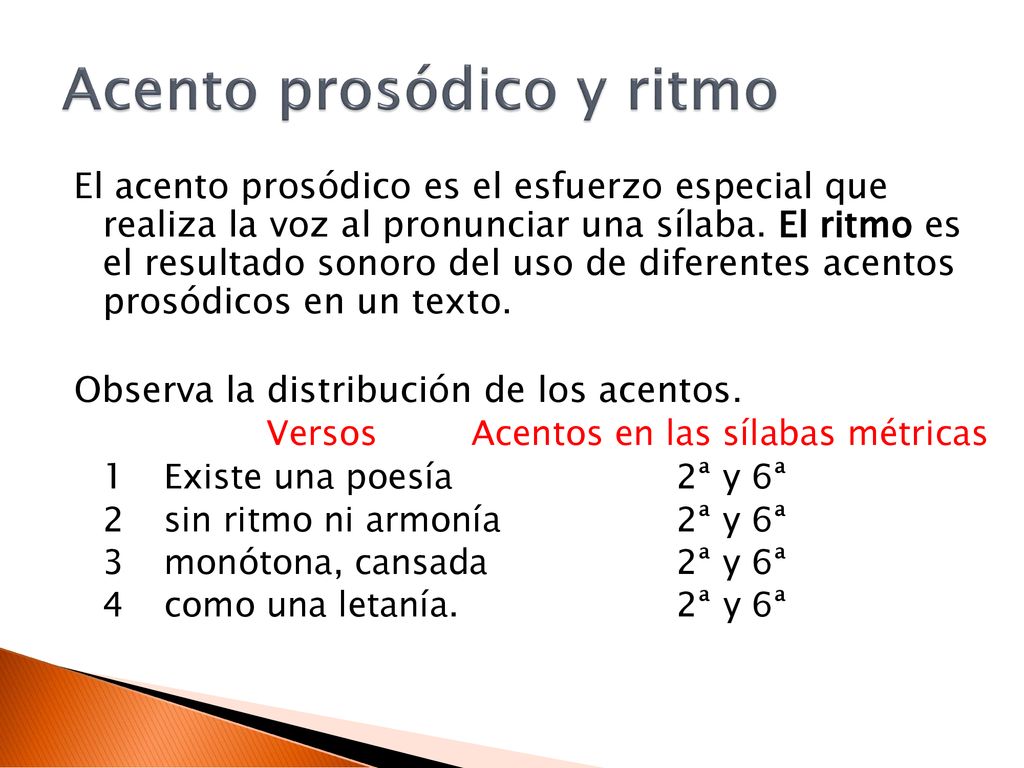 Acento prosódico y ritmo

El acento prosódico es el esfuerzo especial que realiza la voz al pronunciar una sílaba. El ritmo es el resultado sonoro del uso de diferentes acentos prosódicos en un texto.

Observa la distribución de los acentos.

| | Versos | Acentos en las sílabas métricas |
|---|---|---|
| 1 | Existe una poesía | 2ª y 6ª |
| 2 | sin ritmo ni armonía | 2ª y 6ª |
| 3 | monótona, cansada | 2ª y 6ª |
| 4 | como una letanía. | 2ª y 6ª |